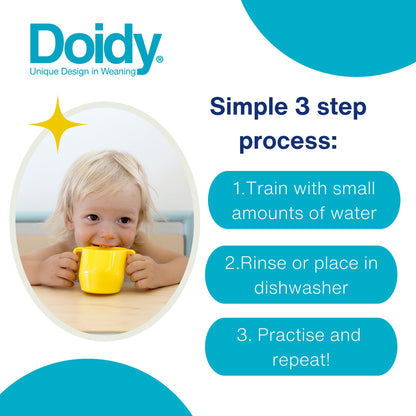 Doidy®
Unique Design in Weaning

Simple 3 step process:

1.Train with small amounts of water

2.Rinse or place in dishwasher

3. Practise and repeat!